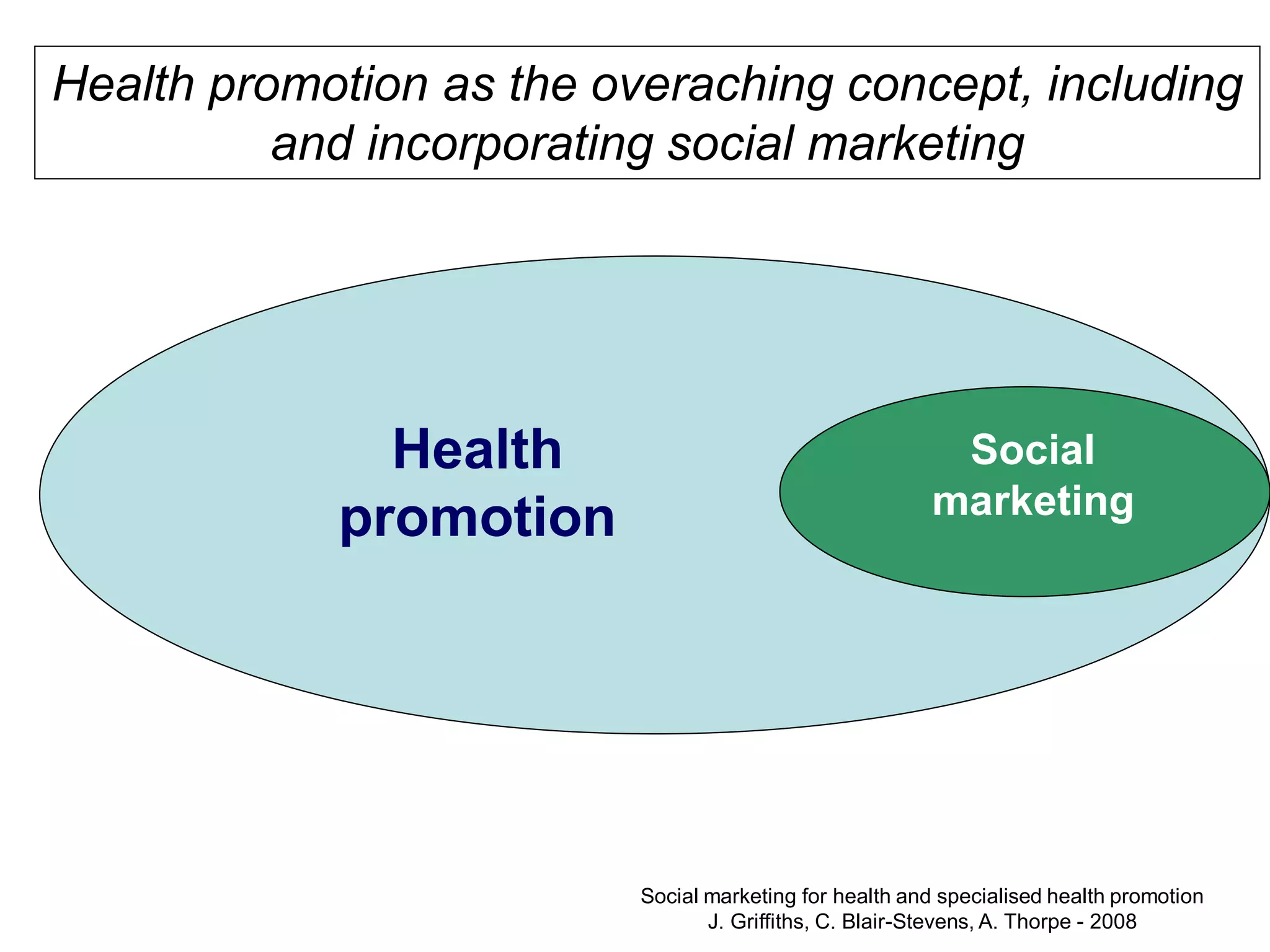 Health promotion as the overaching concept, including and incorporating social marketing

Health promotion

Social marketing

Social marketing for health and specialised health promotion
J. Griffiths, C. Blair-Stevens, A. Thorpe - 2008